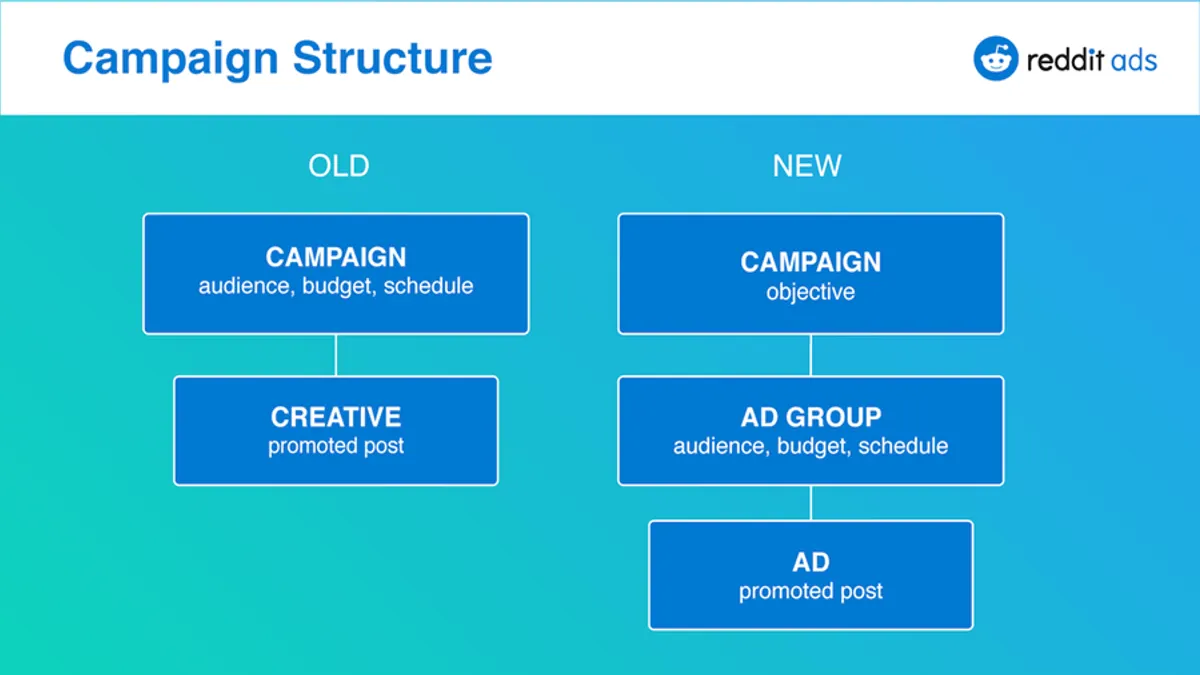 Campaign Structure

reddit ads

OLD

CAMPAIGN
audience, budget, schedule

CREATIVE
promoted post

NEW

CAMPAIGN
objective

AD GROUP
audience, budget, schedule

AD
promoted post